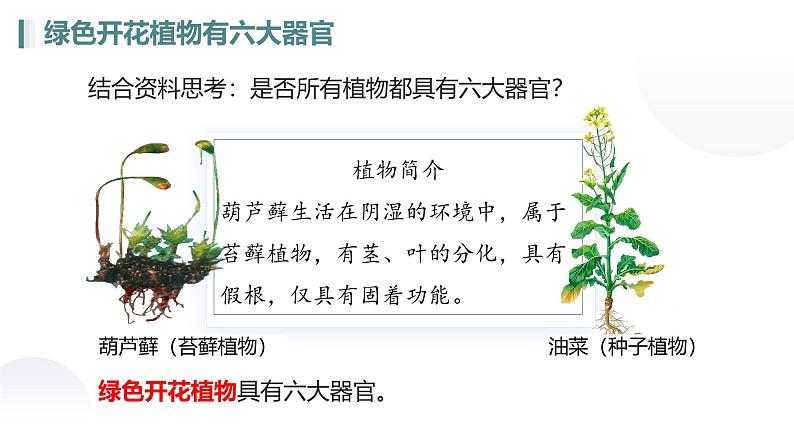 绿色开花植物有六大器官

结合资料思考：是否所有植物都具有六大器官？

植物简介

葫芦藓生活在阴湿的环境中，属于苔藓植物，有茎、叶的分化，具有假根，仅具有固着功能。

葫芦藓（苔藓植物）

油菜（种子植物）

绿色开花植物具有六大器官。